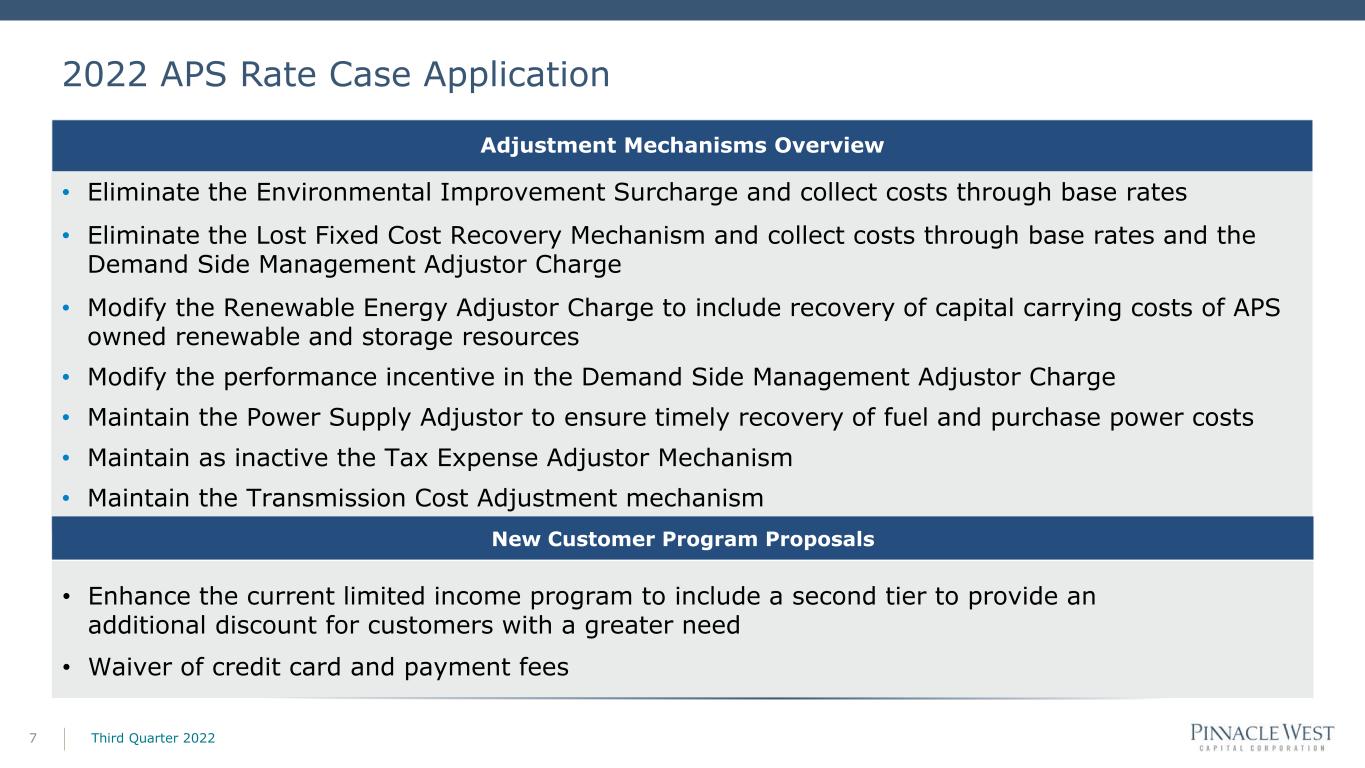 2022 APS Rate Case Application

Adjustment Mechanisms Overview

• Eliminate the Environmental Improvement Surcharge and collect costs through base rates
• Eliminate the Lost Fixed Cost Recovery Mechanism and collect costs through base rates and the Demand Side Management Adjustor Charge
• Modify the Renewable Energy Adjustor Charge to include recovery of capital carrying costs of APS owned renewable and storage resources
• Modify the performance incentive in the Demand Side Management Adjustor Charge
• Maintain the Power Supply Adjustor to ensure timely recovery of fuel and purchase power costs
• Maintain as inactive the Tax Expense Adjustor Mechanism
• Maintain the Transmission Cost Adjustment mechanism

New Customer Program Proposals

• Enhance the current limited income program to include a second tier to provide an additional discount for customers with a greater need
• Waiver of credit card and payment fees

7 Third Quarter 2022

PINNACLE WEST
CAPITAL CORPORATION